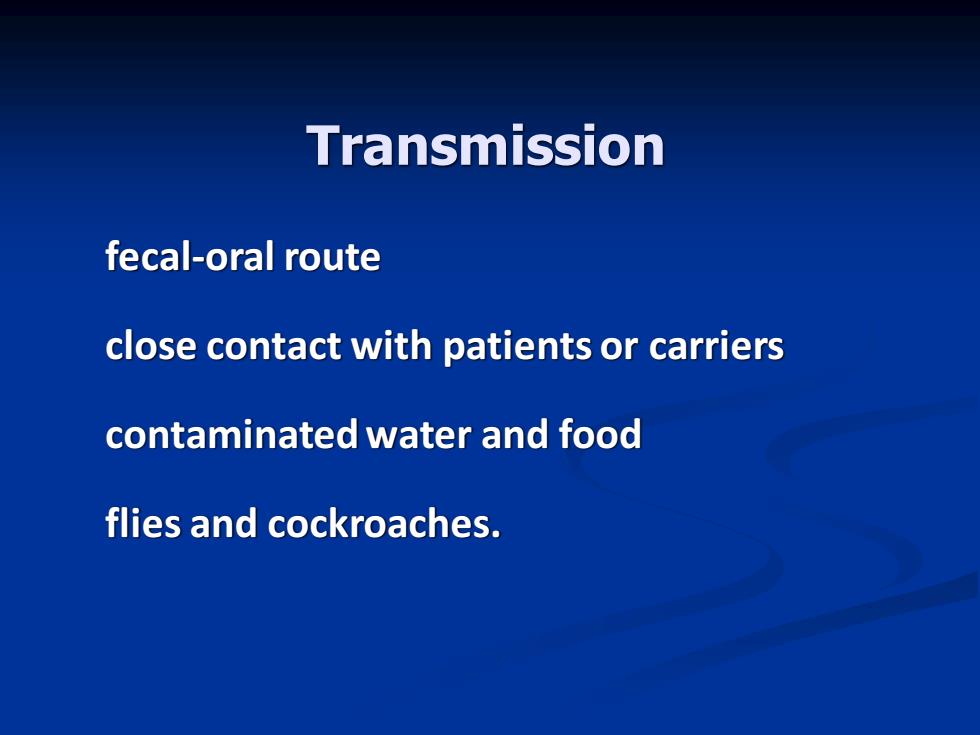 Transmission

fecal-oral route

close contact with patients or carriers

contaminated water and food

flies and cockroaches.